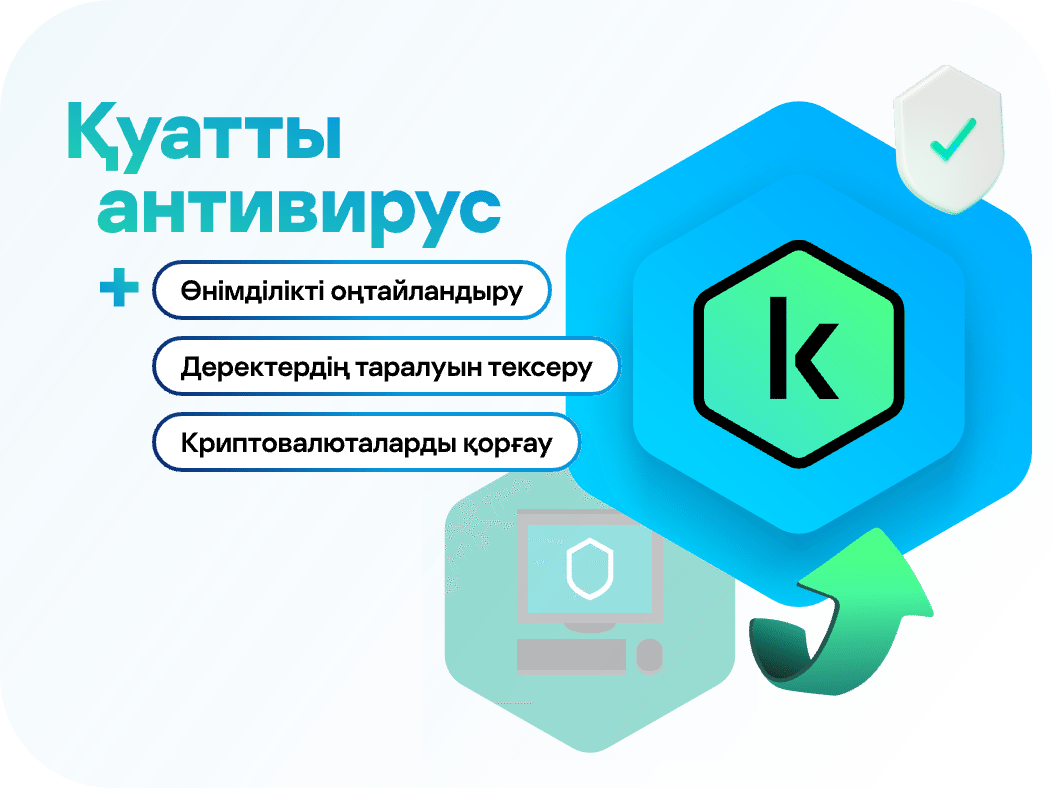 Қуатты антивирус

+

Өнімділікті оңтайландыру

Деректердің таралуын тексеру

Криптовалюталарды қорғау

k